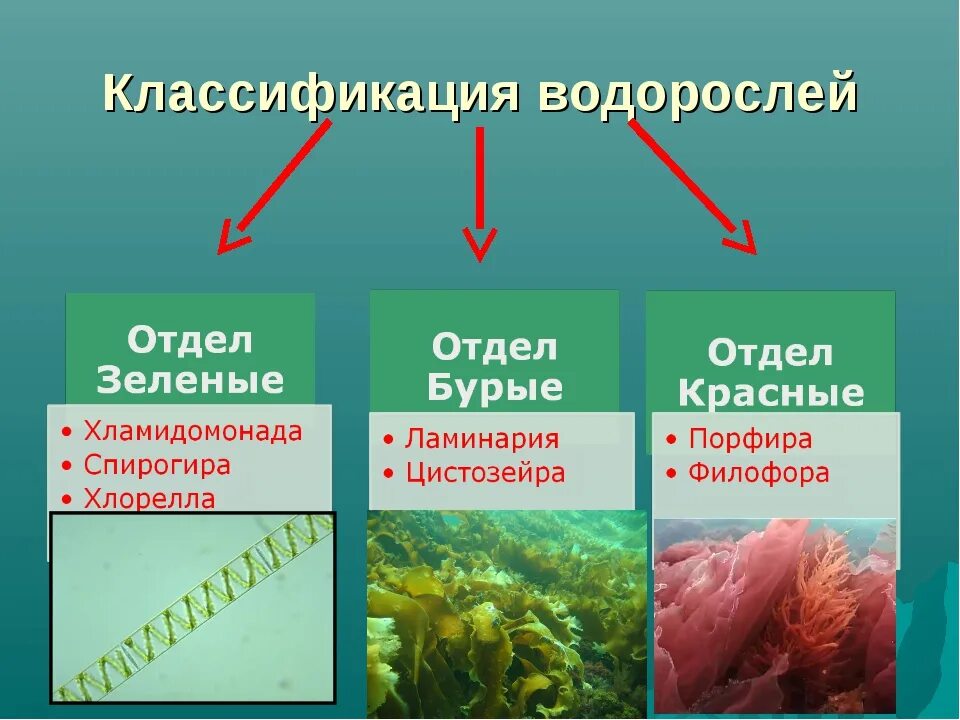 Классификация водорослей

Отдел Зеленые

• Хламидомонада
• Спирогира
• Хлорелла

Отдел Бурые

• Ламинария
• Цистозейра

Отдел Красные

• Порфира
• Филофора